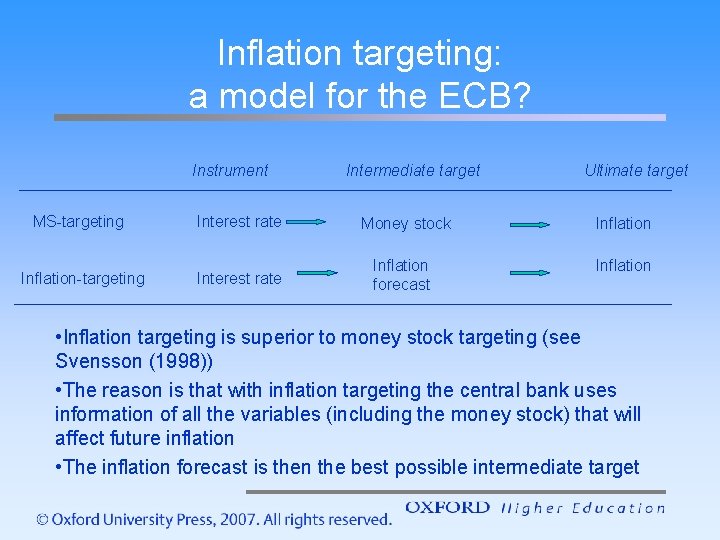 Inflation targeting:
a model for the ECB?

| | Instrument | Intermediate target | Ultimate target |
|---|---|---|---|
| MS-targeting | Interest rate | Money stock | Inflation |
| Inflation-targeting | Interest rate | Inflation forecast | Inflation |

•Inflation targeting is superior to money stock targeting (see Svensson (1998))

•The reason is that with inflation targeting the central bank uses information of all the variables (including the money stock) that will affect future inflation

•The inflation forecast is then the best possible intermediate target

© Oxford University Press, 2007. All rights reserved.

OXFORD Higher Education